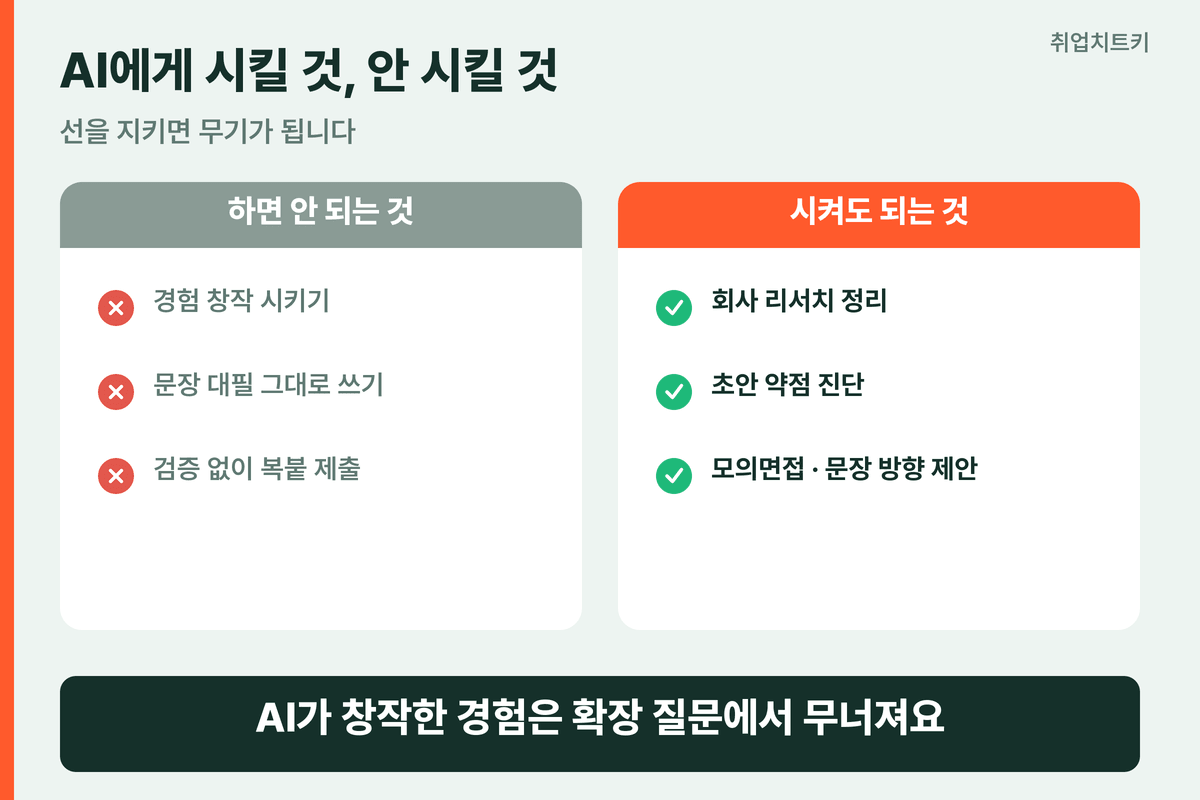 취업치트키

AI에게 시킬 것, 안 시킬 것

선을 지키면 무기가 됩니다

하면 안 되는 것

경험 창작 시키기

문장 대필 그대로 쓰기

검증 없이 복붙 제출

시켜도 되는 것

회사 리서치 정리

초안 약점 진단

모의면접 · 문장 방향 제안

AI가 창작한 경험은 확장 질문에서 무너져요